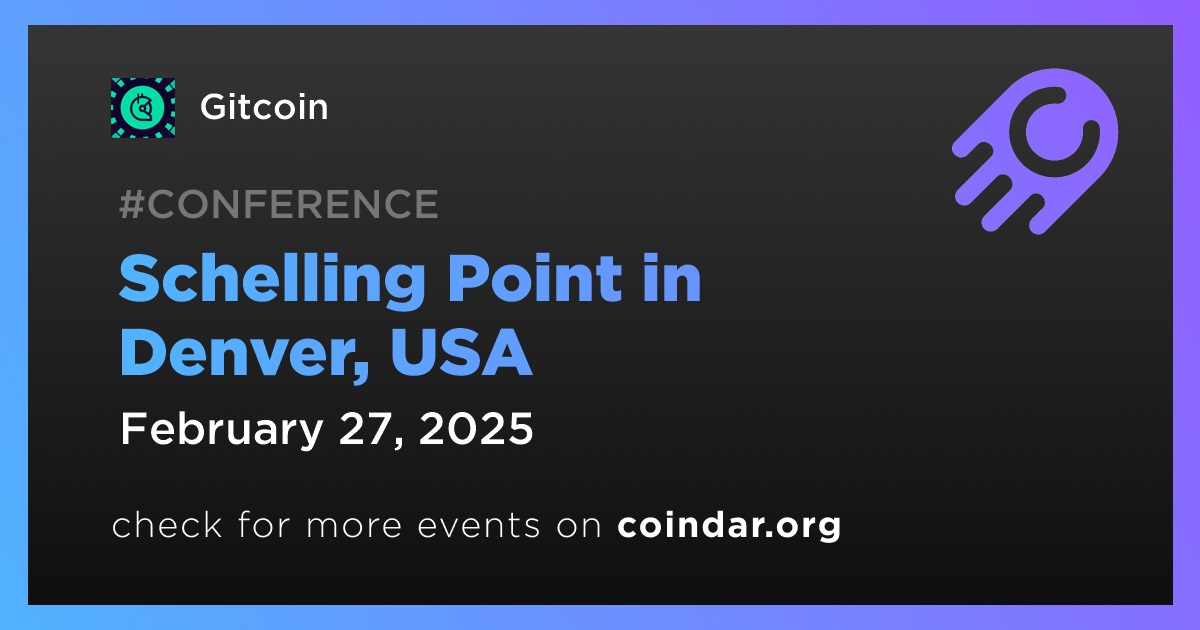 Gitcoin

#CONFERENCE

Schelling Point in Denver, USA

February 27, 2025

check for more events on coindar.org